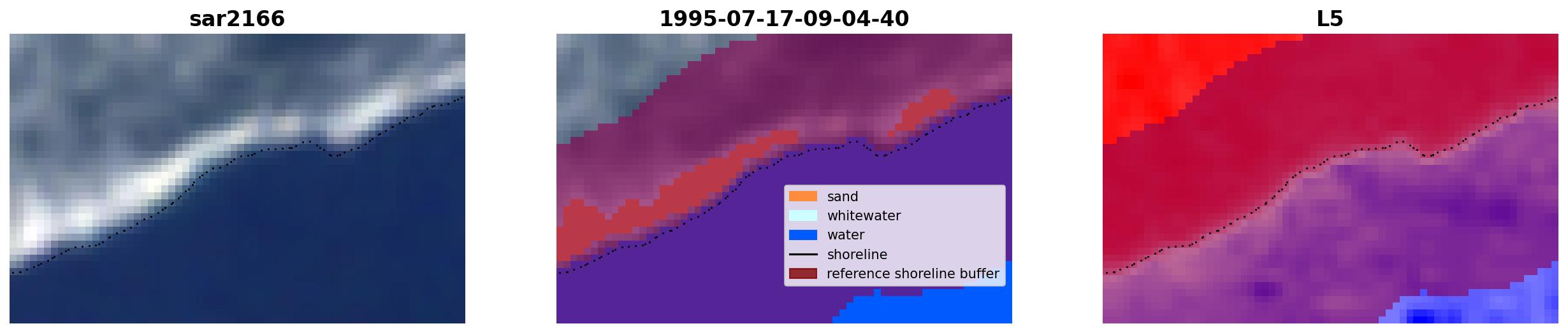 sar2166

1995-07-17-09-04-40

sand
whitewater
water
shoreline
reference shoreline buffer

L5